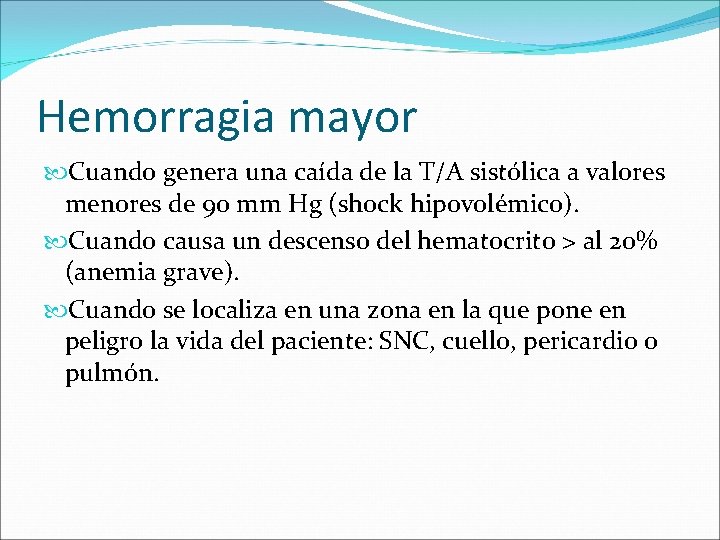 Hemorragia mayor

Cuando genera una caída de la T/A sistólica a valores menores de 90 mm Hg (shock hipovolémico).

Cuando causa un descenso del hematocrito > al 20% (anemia grave).

Cuando se localiza en una zona en la que pone en peligro la vida del paciente: SNC, cuello, pericardio o pulmón.